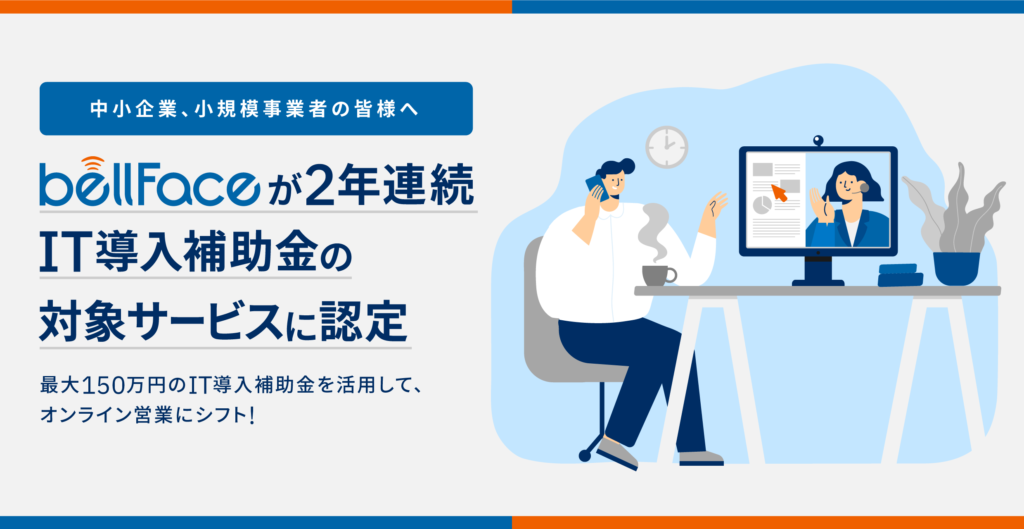 中小企業、小規模事業者の皆様へ

bellFaceが2年連続
IT導入補助金の
対象サービスに認定

最大150万円のIT導入補助金を活用して、
オンライン営業にシフト!